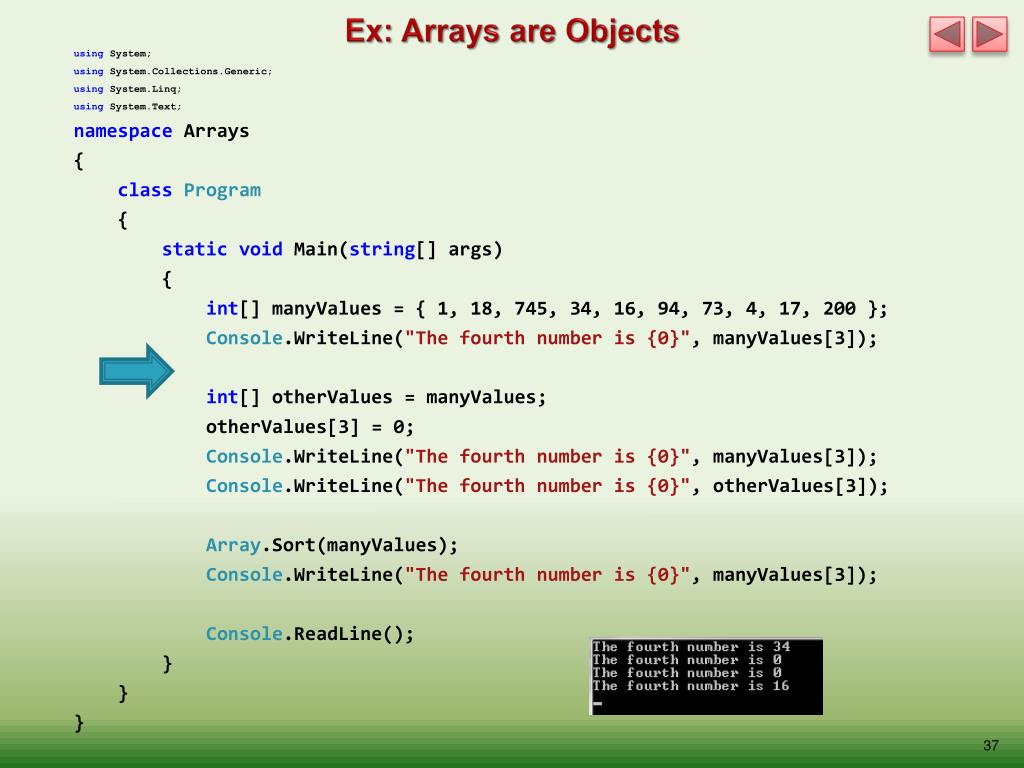 Ex: Arrays are Objects

using System;
using System.Collections.Generic;
using System.Linq;
using System.Text;
namespace Arrays
{
    class Program
    {
        static void Main(string[] args)
        {
            int[] manyValues = { 1, 18, 745, 34, 16, 94, 73, 4, 17, 200 };
            Console.WriteLine("The fourth number is {0}", manyValues[3]);

            int[] otherValues = manyValues;
            otherValues[3] = 0;
            Console.WriteLine("The fourth number is {0}", manyValues[3]);
            Console.WriteLine("The fourth number is {0}", otherValues[3]);

            Array.Sort(manyValues);
            Console.WriteLine("The fourth number is {0}", manyValues[3]);

            Console.ReadLine();
        }
    }
}

The fourth number is 34
The fourth number is 0
The fourth number is 0
The fourth number is 16

37